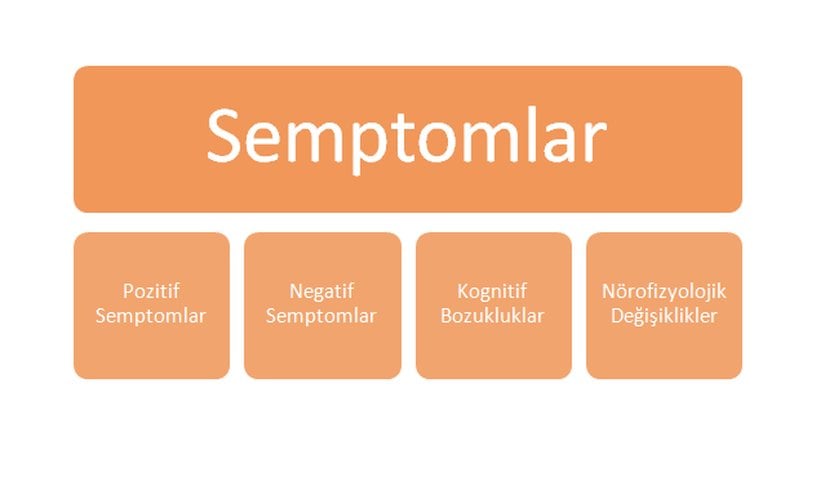 Semptomlar

Pozitif Semptomlar

Negatif Semptomlar

Kognitif Bozukluklar

Nörofizyolojik Değişiklikler